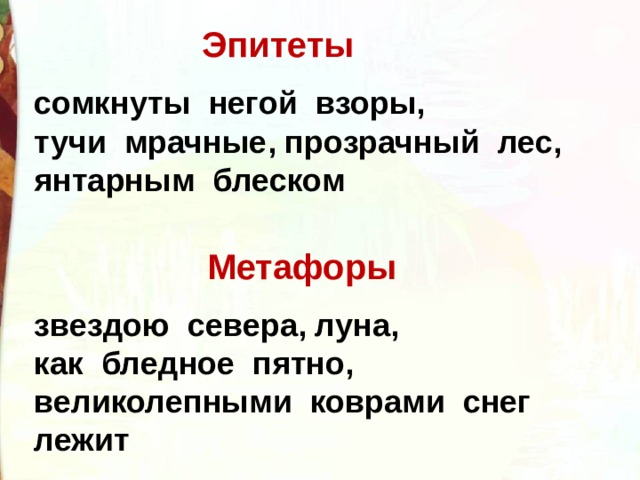 Эпитеты

сомкнуты негой взоры,
тучи мрачные, прозрачный лес,
янтарным блеском

Метафоры

звездою севера, луна,
как бледное пятно,
великолепными коврами снег
лежит